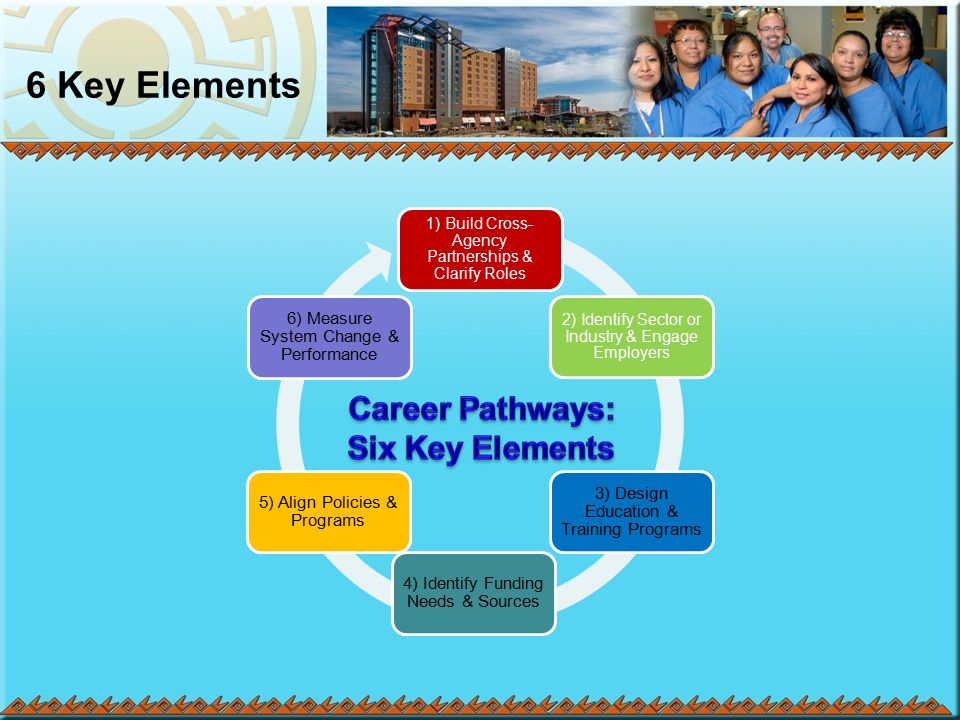 6 Key Elements

1) Build Cross-Agency Partnerships & Clarify Roles

2) Identify Sector or Industry & Engage Employers

3) Design Education & Training Programs

4) Identify Funding Needs & Sources

5) Align Policies & Programs

6) Measure System Change & Performance

Career Pathways: Six Key Elements